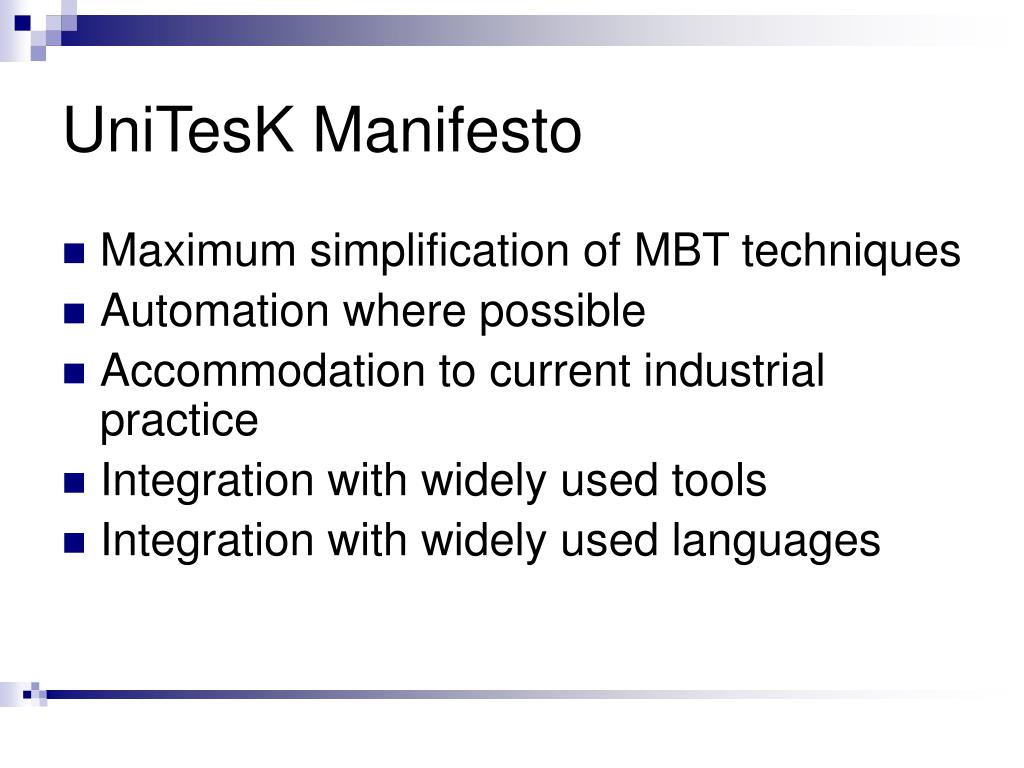 UniTesK Manifesto

- Maximum simplification of MBT techniques
- Automation where possible
- Accommodation to current industrial practice
- Integration with widely used tools
- Integration with widely used languages